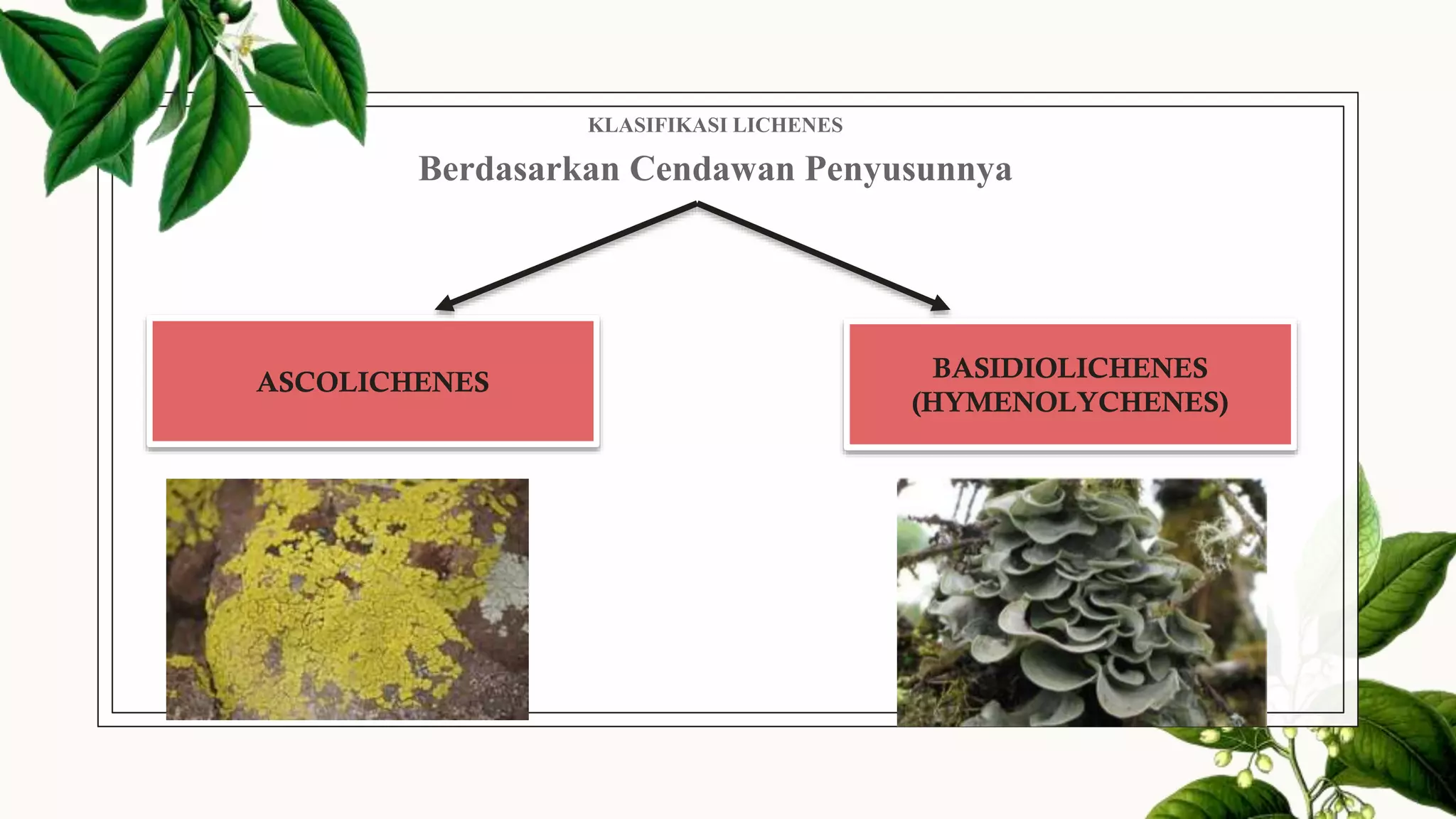 KLASIFIKASI LICHENES

Berdasarkan Cendawan Penyusunnya

ASCOLICHENES

BASIDIOLICHENES (HYMENOLYCHENES)